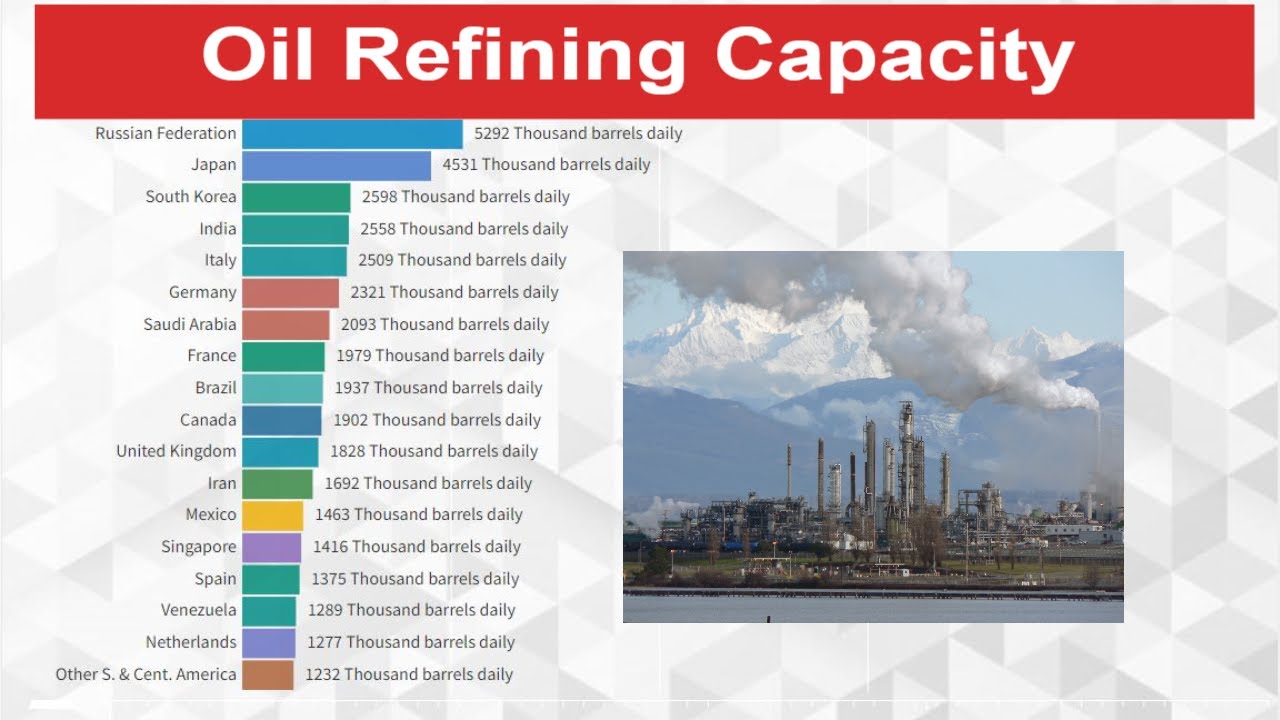 Oil Refining Capacity

Russian Federation 5292 Thousand barrels daily
Japan 4531 Thousand barrels daily
South Korea 2598 Thousand barrels daily
India 2558 Thousand barrels daily
Italy 2509 Thousand barrels daily
Germany 2321 Thousand barrels daily
Saudi Arabia 2093 Thousand barrels daily
France 1979 Thousand barrels daily
Brazil 1937 Thousand barrels daily
Canada 1902 Thousand barrels daily
United Kingdom 1828 Thousand barrels daily
Iran 1692 Thousand barrels daily
Mexico 1463 Thousand barrels daily
Singapore 1416 Thousand barrels daily
Spain 1375 Thousand barrels daily
Venezuela 1289 Thousand barrels daily
Netherlands 1277 Thousand barrels daily
Other S. & Cent. America 1232 Thousand barrels daily